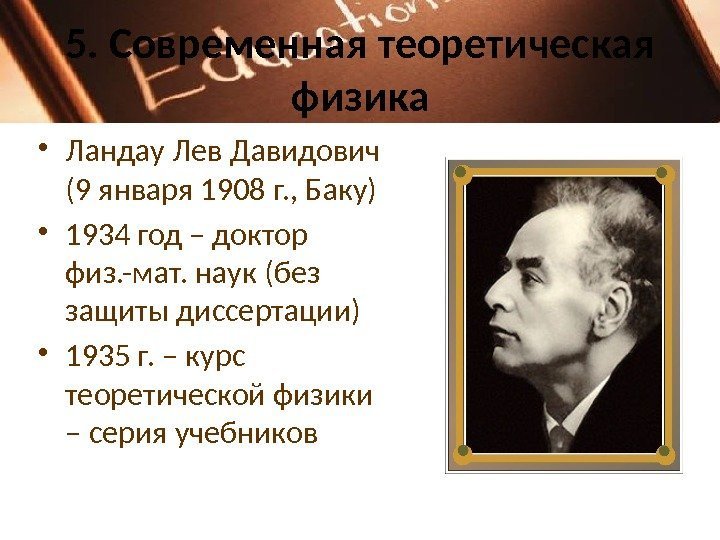 Education

5. Современная теоретическая физика

• Ландау Лев Давидович (9 января 1908 г., Баку)
• 1934 год – доктор физ.-мат. наук (без защиты диссертации)
• 1935 г. – курс теоретической физики – серия учебников